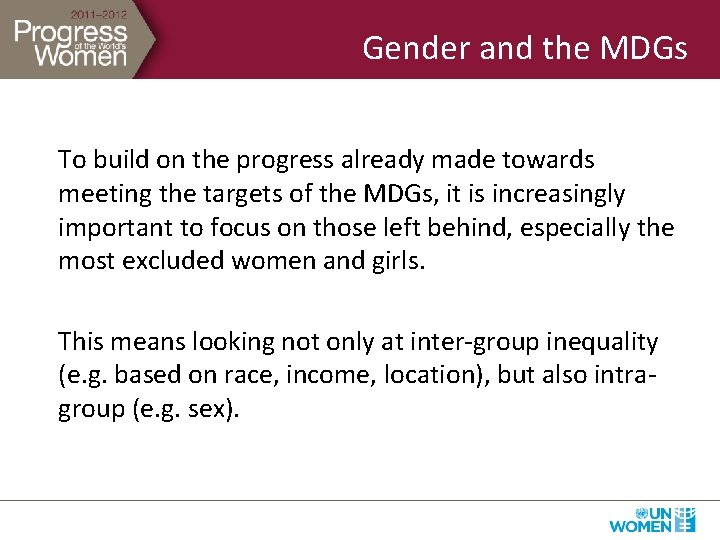 2011–2012
Progress of the World's Women

Gender and the MDGs

To build on the progress already made towards meeting the targets of the MDGs, it is increasingly important to focus on those left behind, especially the most excluded women and girls.

This means looking not only at inter-group inequality (e.g. based on race, income, location), but also intra-group (e.g. sex).

UN WOMEN